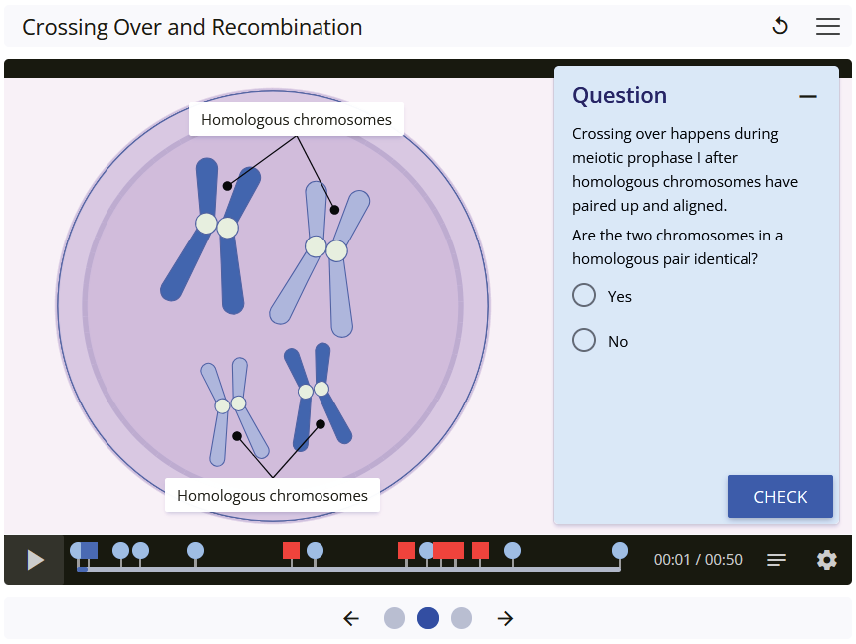 Crossing Over and Recombination

Homologous chromosomes

Homologous chromosomes

Question

Crossing over happens during meiotic prophase I after homologous chromosomes have paired up and aligned.

Are the two chromosomes in a homologous pair identical?

Yes

No

CHECK

00:01 / 00:50